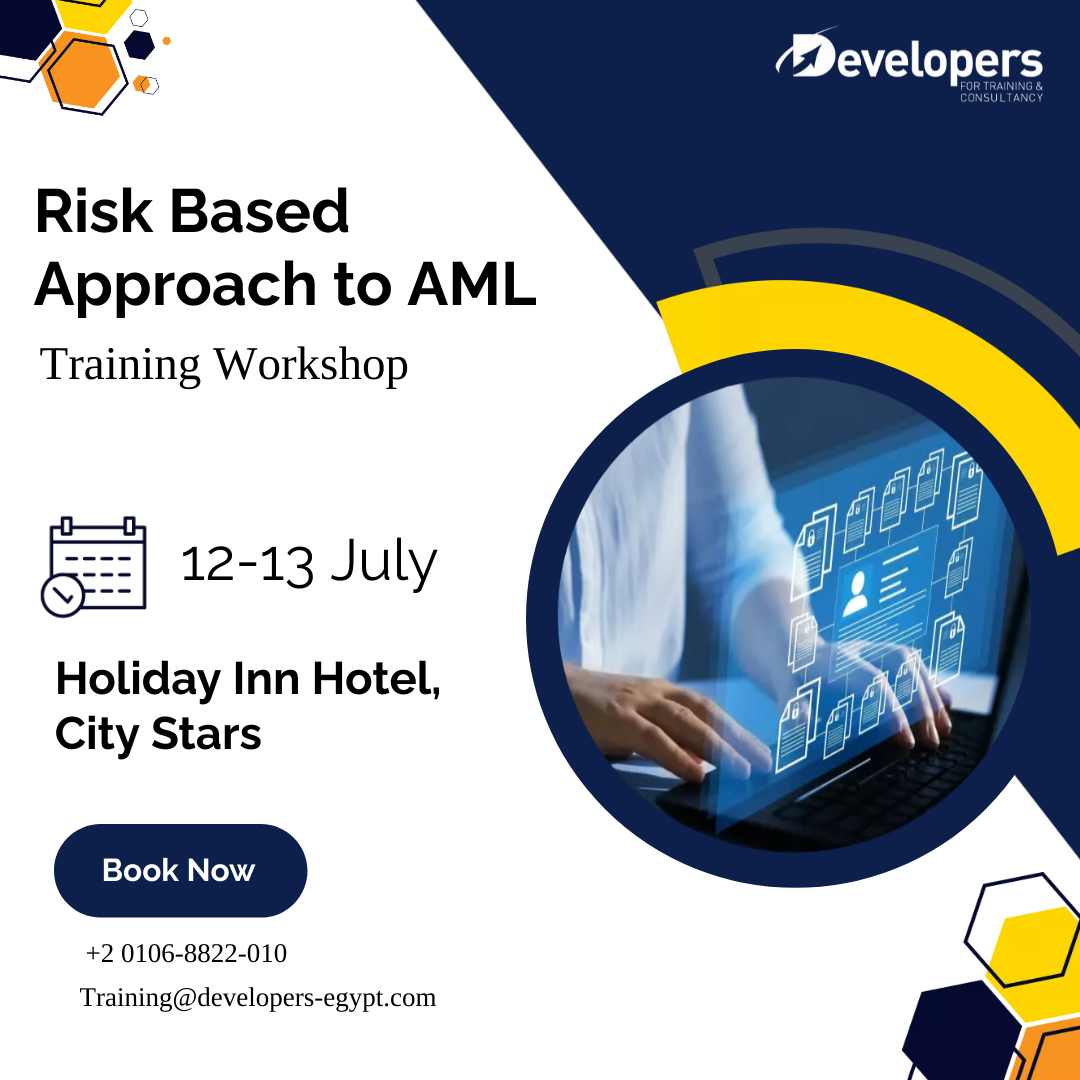 Developers
FOR TRAINING & CONSULTANCY

Risk Based Approach to AML

Training Workshop

12-13 July

Holiday Inn Hotel, City Stars

Book Now

+2 0106-8822-010

Training@developers-egypt.com